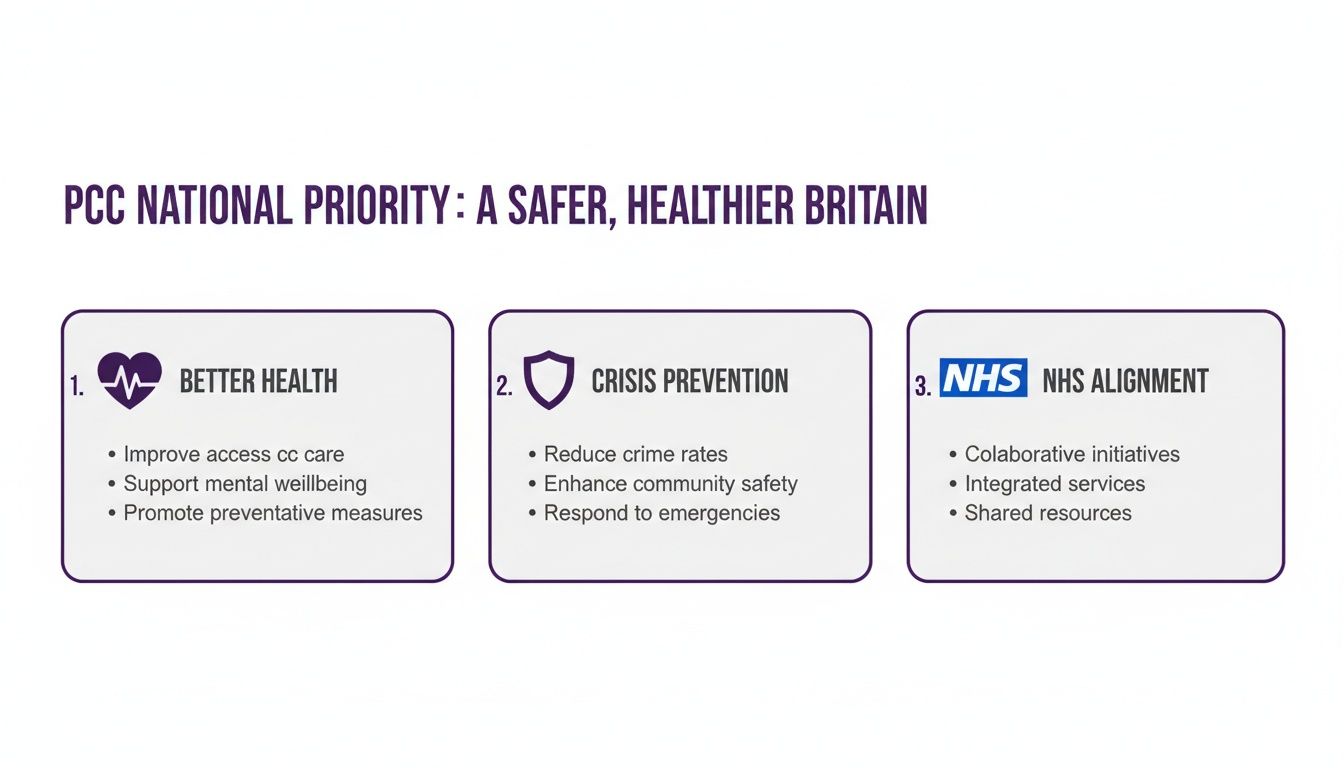 PCC NATIONAL PRIORITY : A SAFER, HEALTHIER BRITAIN

1. BETTER HEALTH

• Improve access cc care
• Support mental wellbeing
• Promote preventative measures

2. CRISIS PREVENTION

• Reduce crime rates
• Enhance community safety
• Respond to emergencies

3. NHS NHS ALIGNMENT

• Colaborative initiatives
• Integrated services
• Shared resources